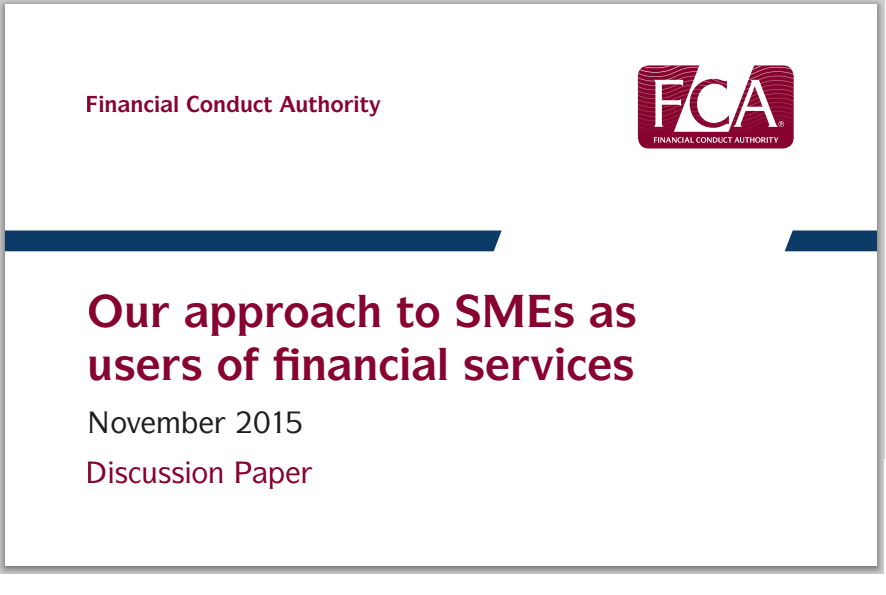 Financial Conduct Authority

FCA
FINANCIAL CONDUCT AUTHORITY

Our approach to SMEs as users of financial services

November 2015

Discussion Paper